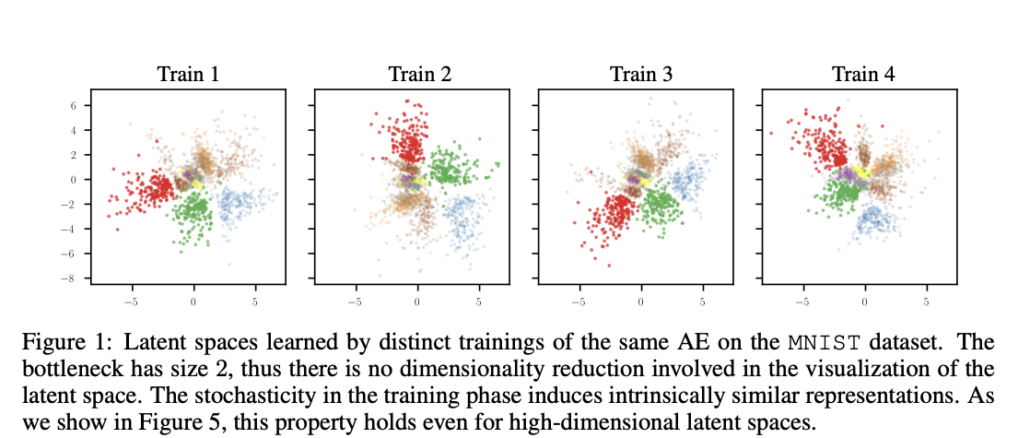 Train 1

6
4
2
0
−2
−4
−6
−8

−5 0 5

Train 2

−5 0 5

Train 3

−5 0 5

Train 4

−5 0 5

Figure 1: Latent spaces learned by distinct trainings of the same AE on the MNIST dataset. The bottleneck has size 2, thus there is no dimensionality reduction involved in the visualization of the latent space. The stochasticity in the training phase induces intrinsically similar representations. As we show in Figure 5, this property holds even for high-dimensional latent spaces.